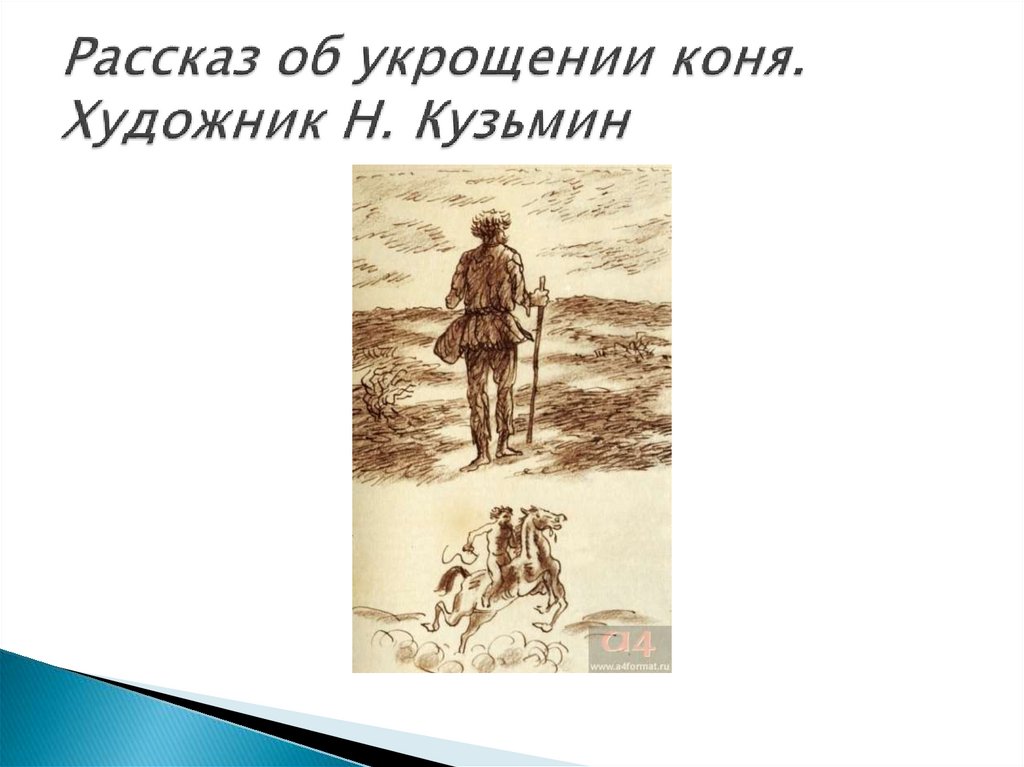 Рассказ об укрощении коня. Художник Н. Кузьмин

a4
www.a4format.ru